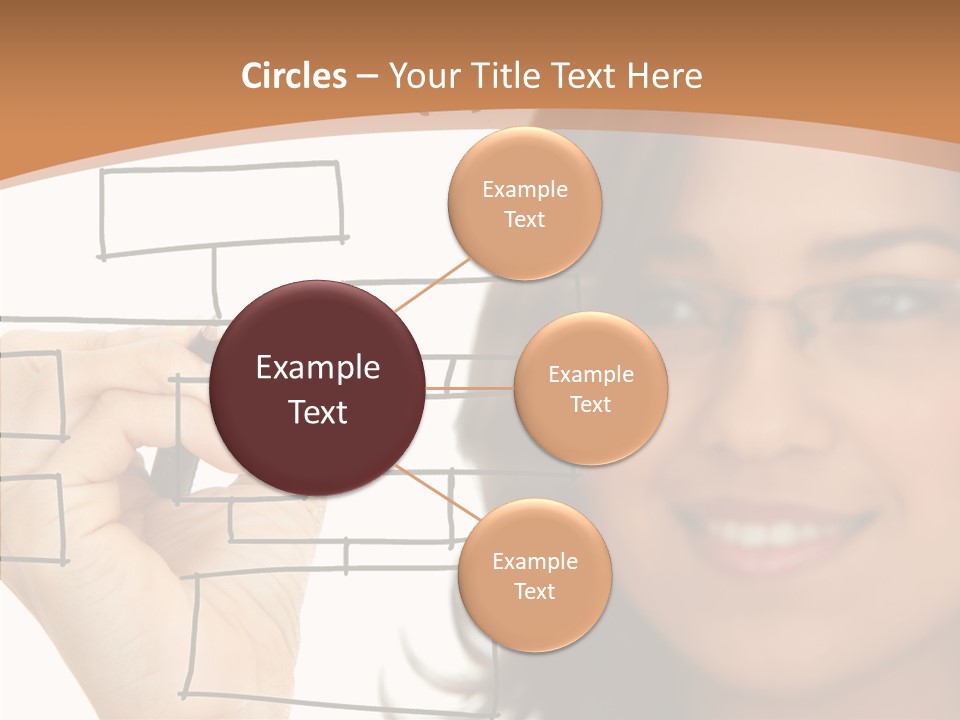 Circles – Your Title Text Here

Example Text

Example Text

Example Text

Example Text